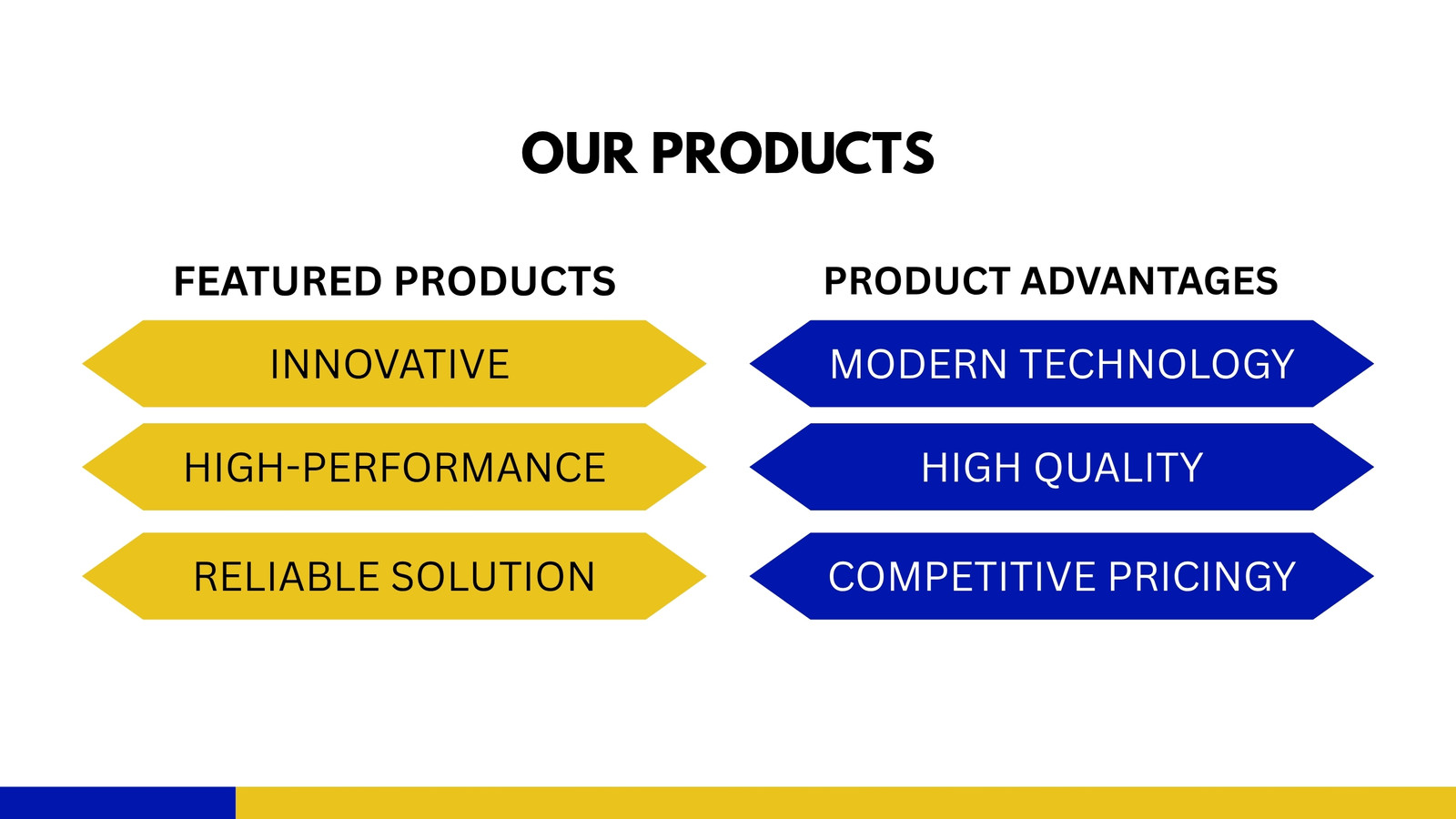 OUR PRODUCTS

FEATURED PRODUCTS

INNOVATIVE

HIGH-PERFORMANCE

RELIABLE SOLUTION

PRODUCT ADVANTAGES

MODERN TECHNOLOGY

HIGH QUALITY

COMPETITIVE PRICINGY